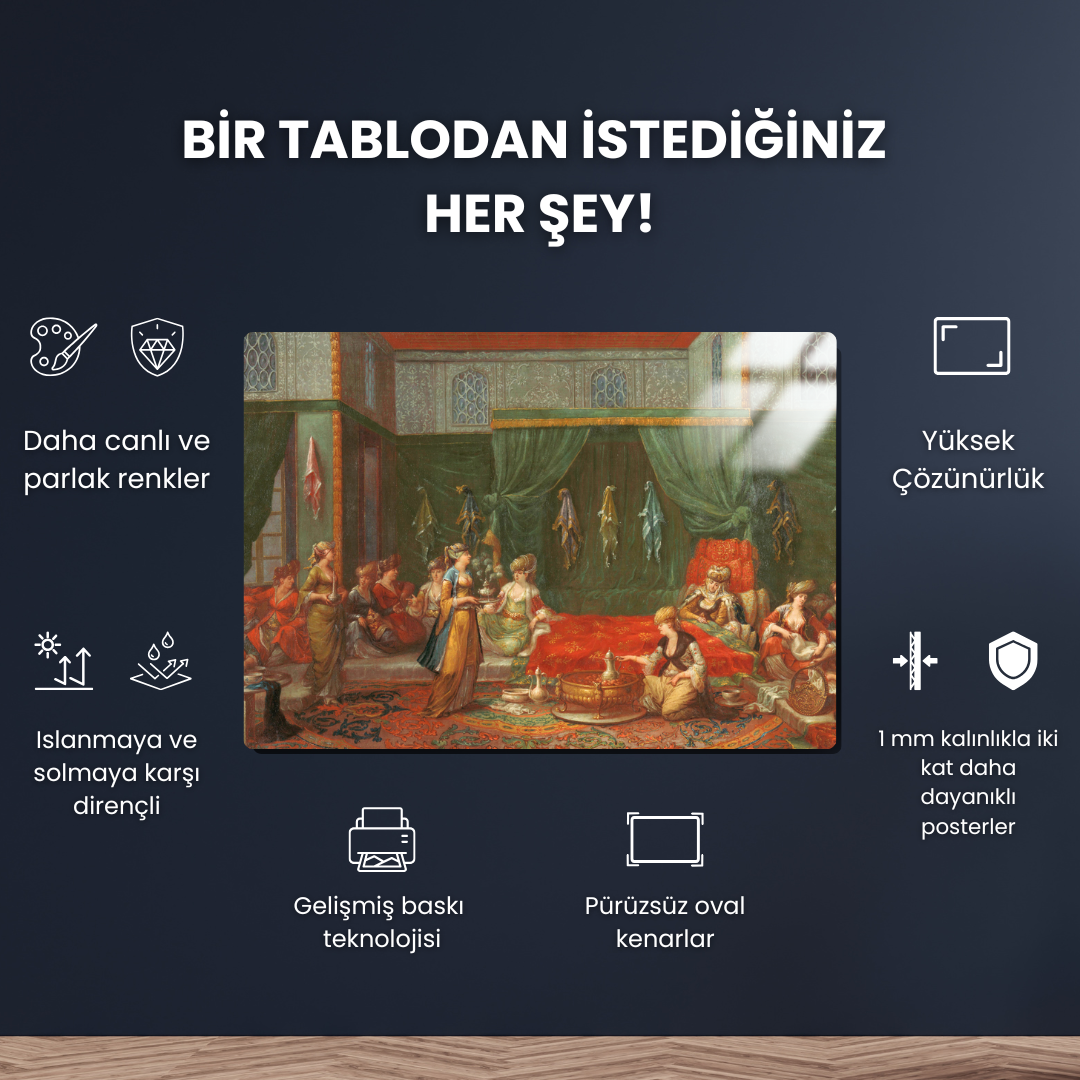 BİR TABLODAN İSTEDİĞİNİZ HER ŞEY!

Daha canlı ve parlak renkler

Yüksek Çözünürlük

Islanmaya ve solmaya karşı dirençli

1 mm kalınlıkla iki kat daha dayanıklı posterler

Gelişmiş baskı teknolojisi

Pürüzsüz oval kenarlar